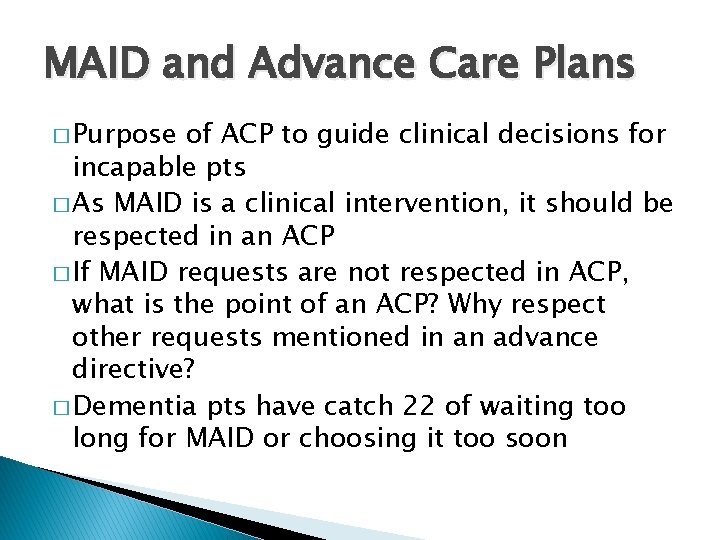 MAID and Advance Care Plans

□ Purpose of ACP to guide clinical decisions for incapable pts

□ As MAID is a clinical intervention, it should be respected in an ACP

□ If MAID requests are not respected in ACP, what is the point of an ACP? Why respect other requests mentioned in an advance directive?

□ Dementia pts have catch 22 of waiting too long for MAID or choosing it too soon